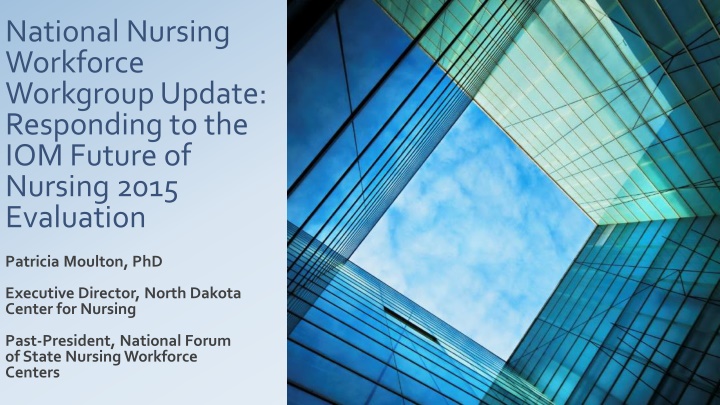 National Nursing Workforce Workgroup Update: Responding to the IOM Future of Nursing 2015 Evaluation

Patricia Moulton, PhD

Executive Director, North Dakota Center for Nursing

Past-President, National Forum of State Nursing Workforce Centers